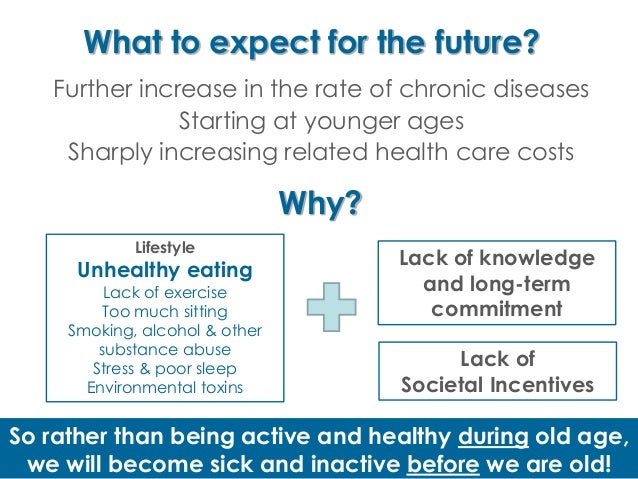 What to expect for the future?

Further increase in the rate of chronic diseases
Starting at younger ages
Sharply increasing related health care costs

Why?

Lifestyle
Unhealthy eating
Lack of exercise
Too much sitting
Smoking, alcohol & other substance abuse
Stress & poor sleep
Environmental toxins

Lack of knowledge and long-term commitment

Lack of Societal Incentives

So rather than being active and healthy during old age, we will become sick and inactive before we are old!